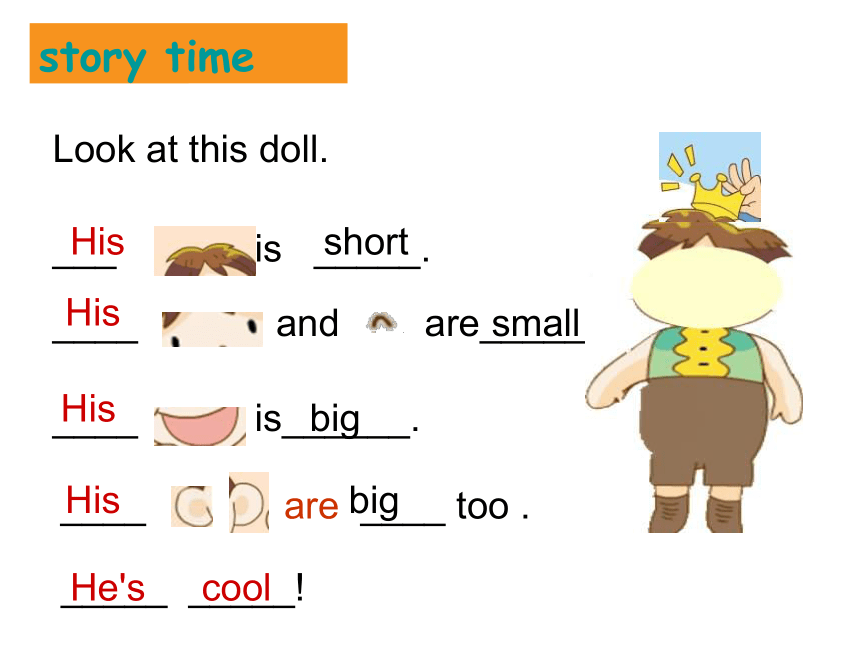 story time

Look at this doll.

His is short.

His and are small

His is big.

His are big too .

He's cool!